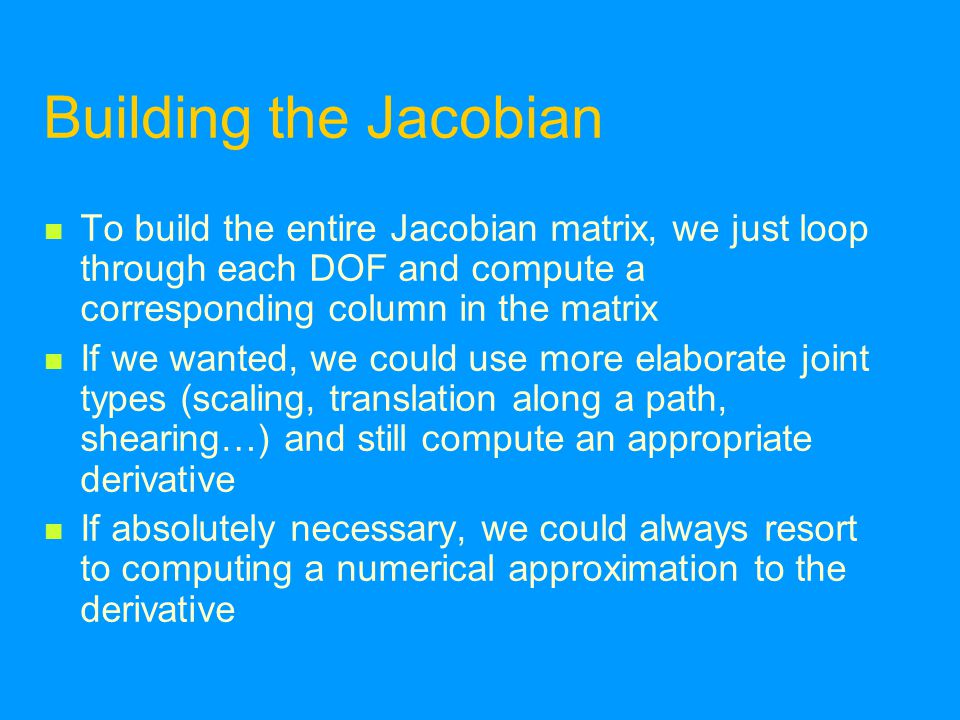 Building the Jacobian

- To build the entire Jacobian matrix, we just loop through each DOF and compute a corresponding column in the matrix
- If we wanted, we could use more elaborate joint types (scaling, translation along a path, shearing…) and still compute an appropriate derivative
- If absolutely necessary, we could always resort to computing a numerical approximation to the derivative